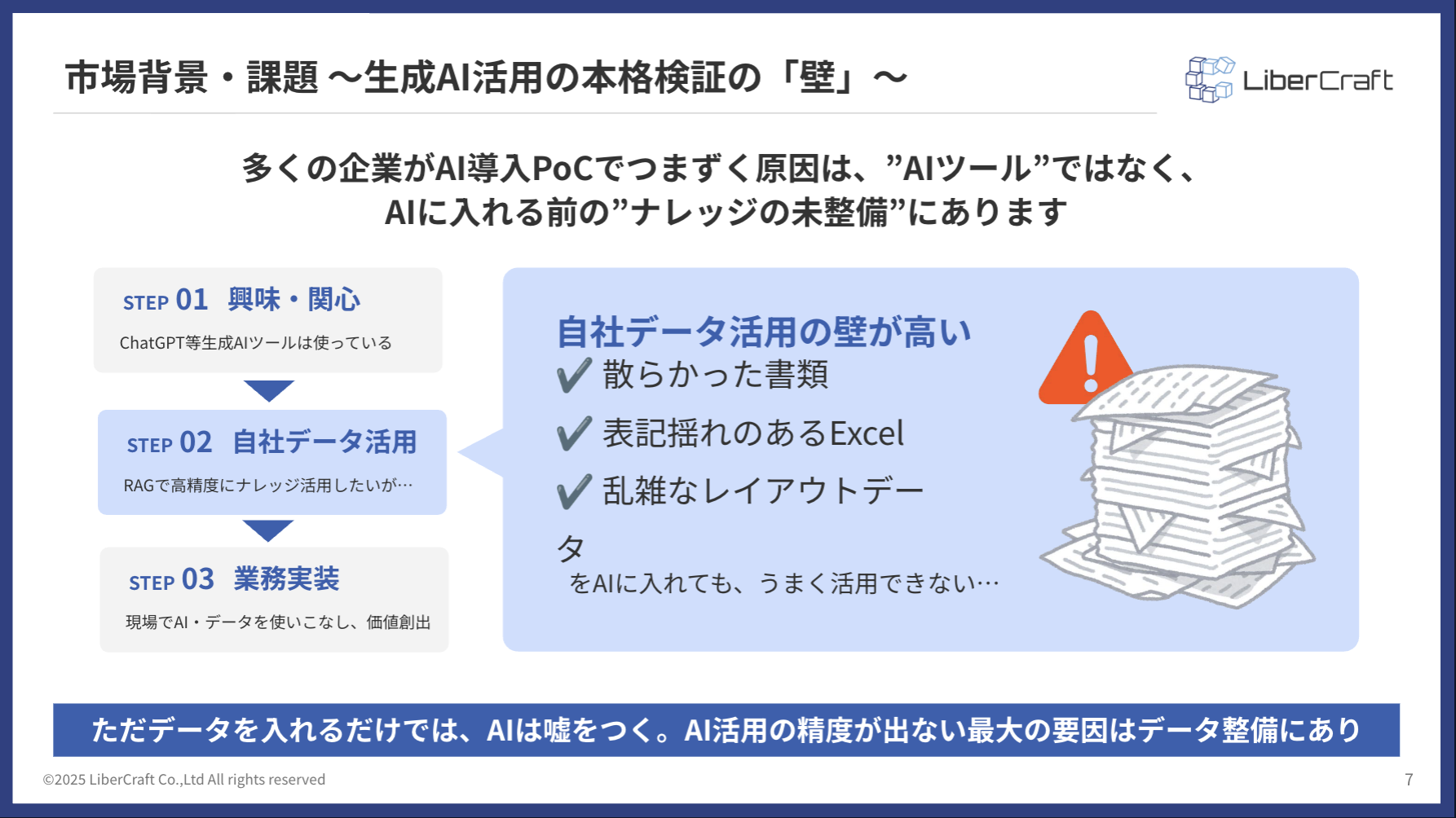 市場背景・課題 〜生成AI活用の本格検証の「壁」〜

LiberCraft

多くの企業がAI導入PoCでつまずく原因は、”AIツール”ではなく、AIに入れる前の”ナレッジの未整備”にあります

STEP 01 興味・関心

ChatGPT等生成AIツールは使っている

STEP 02 自社データ活用

RAGで高精度にナレッジ活用したいが…

STEP 03 業務実装

現場でAI・データを使いこなし、価値創出

自社データ活用の壁が高い

✔ 散らかった書類

✔ 表記揺れのあるExcel

✔ 乱雑なレイアウトデータ

をAIに入れても、うまく活用できない…

ただデータを入れるだけでは、AIは嘘をつく。AI活用の精度が出ない最大の要因はデータ整備にあり

©2025 LiberCraft Co.,Ltd All rights reserved

7